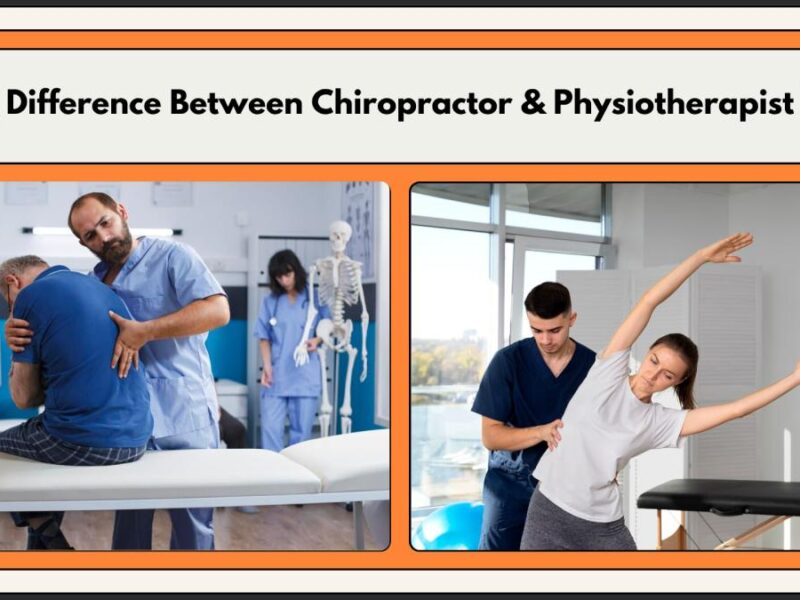 Difference Between Chiropractor & Physiotherapist